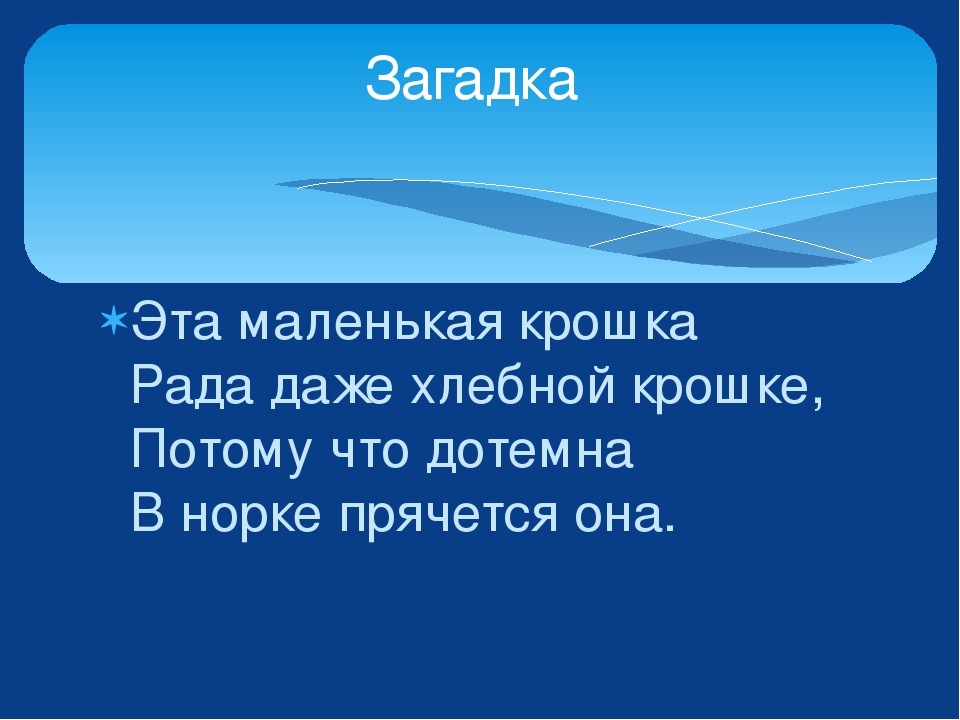 Загадка

Эта маленькая крошка
Рада даже хлебной крошке,
Потому что дотемна
В норке прячется она.